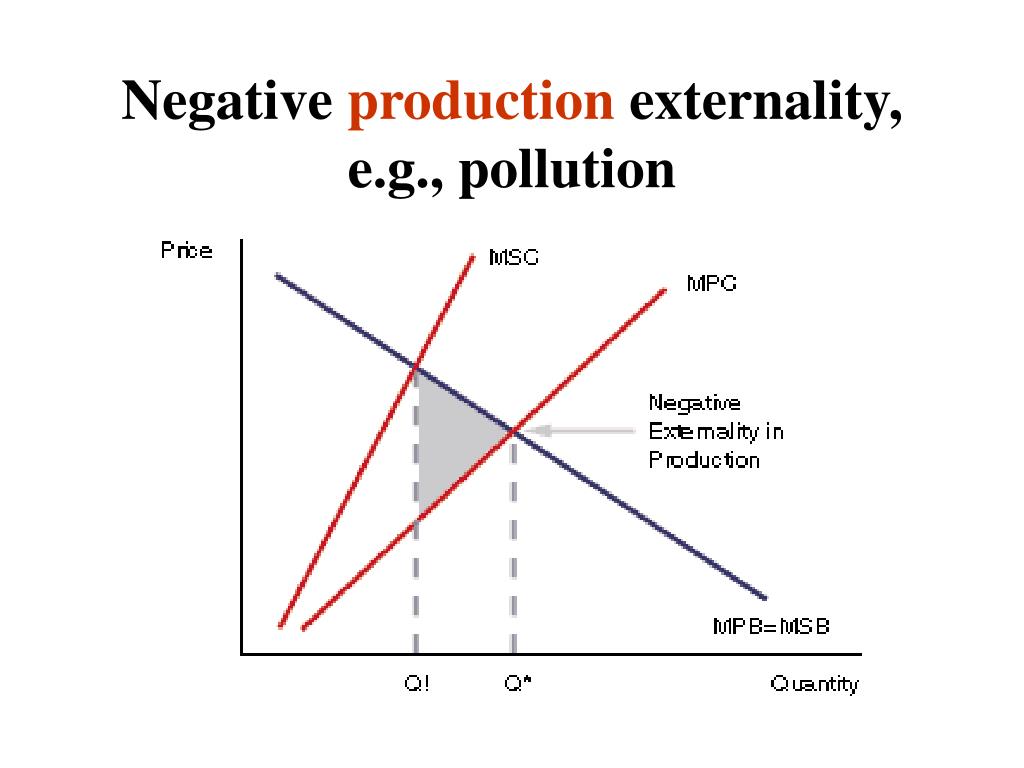 Negative production externality, e.g., pollution

Price

MSC

MPC

Negative Externality in Production

MPB=MSB

Q!

Q*

Quantity